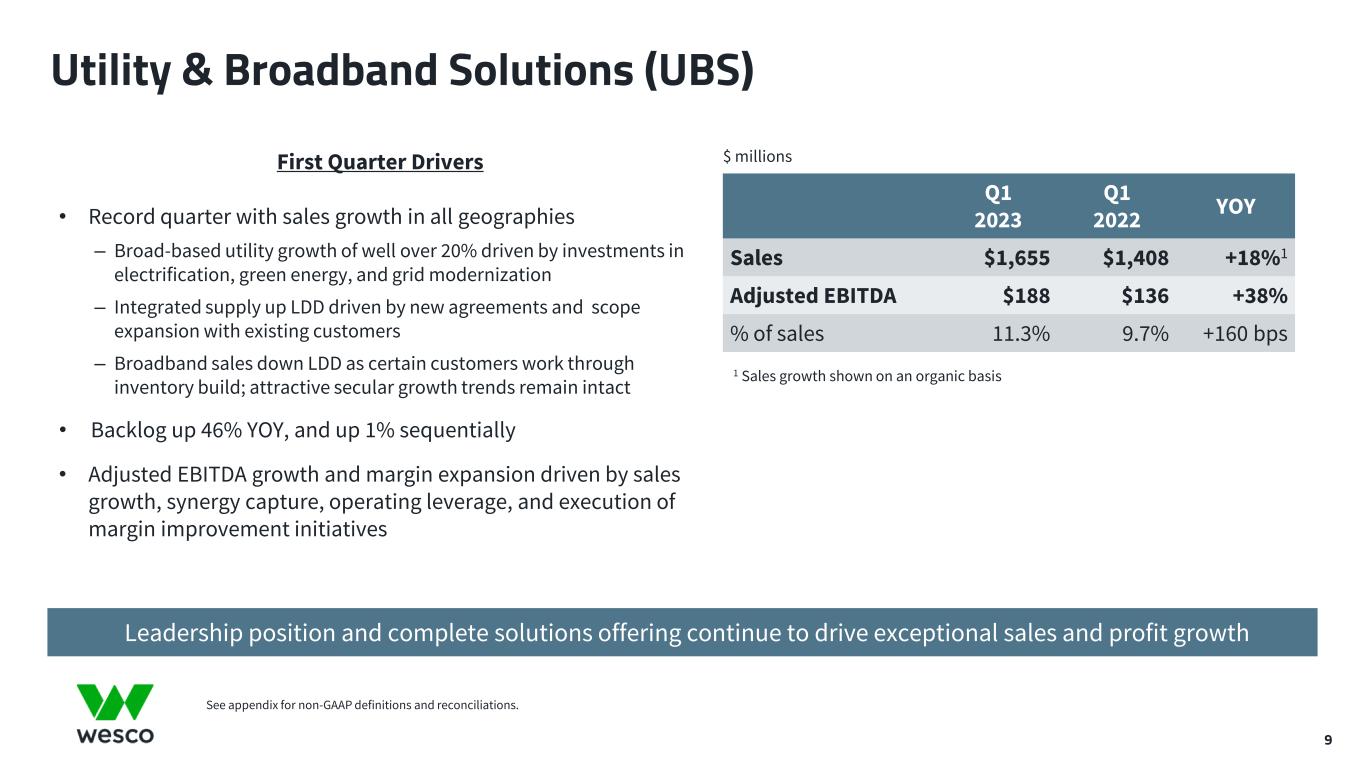 Utility & Broadband Solutions (UBS)

First Quarter Drivers

• Record quarter with sales growth in all geographies

– Broad-based utility growth of well over 20% driven by investments in electrification, green energy, and grid modernization

– Integrated supply up LDD driven by new agreements and scope expansion with existing customers

– Broadband sales down LDD as certain customers work through inventory build; attractive secular growth trends remain intact

• Backlog up 46% YOY, and up 1% sequentially

• Adjusted EBITDA growth and margin expansion driven by sales growth, synergy capture, operating leverage, and execution of margin improvement initiatives

$ millions

| | Q1 2023 | Q1 2022 | YOY |
|---|---|---|---|
| Sales | $1,655 | $1,408 | +18%$^1$ |
| Adjusted EBITDA | $188 | $136 | +38% |
| % of sales | 11.3% | 9.7% | +160 bps |

$^1$ Sales growth shown on an organic basis

Leadership position and complete solutions offering continue to drive exceptional sales and profit growth

wesco

See appendix for non-GAAP definitions and reconciliations.

9